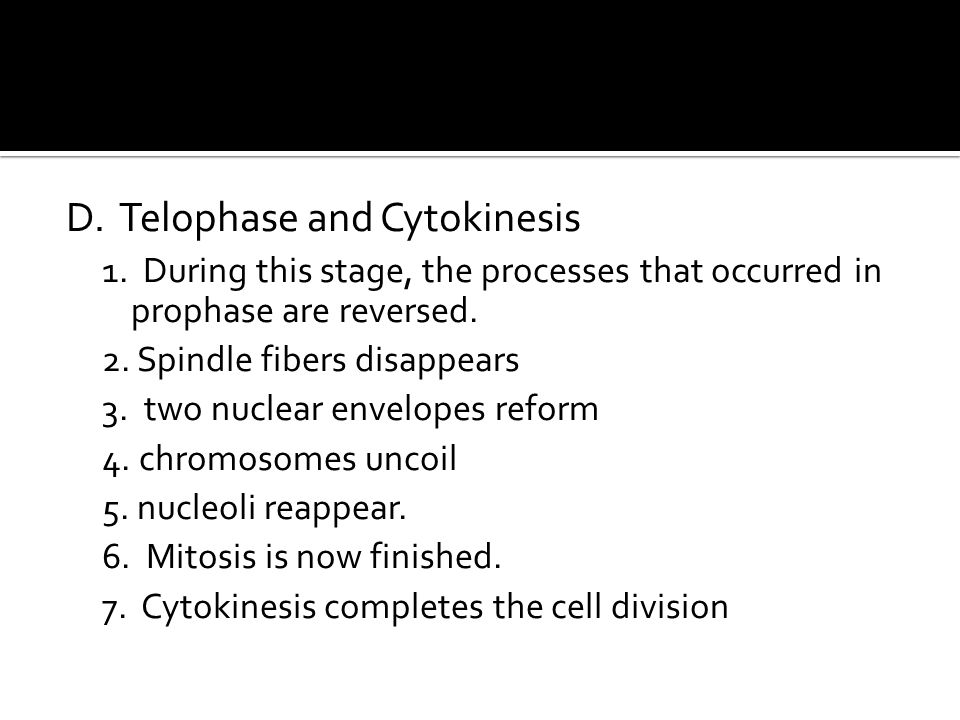 D. Telophase and Cytokinesis

1. During this stage, the processes that occurred in prophase are reversed.

2. Spindle fibers disappears

3. two nuclear envelopes reform

4. chromosomes uncoil

5. nucleoli reappear.

6. Mitosis is now finished.

7. Cytokinesis completes the cell division